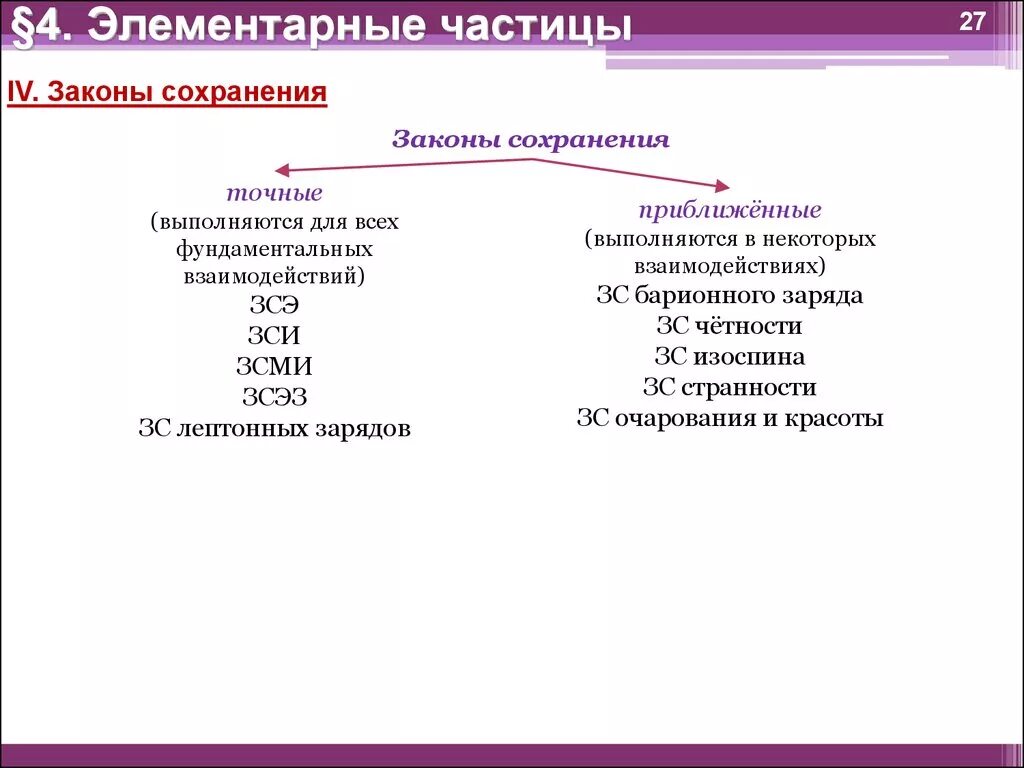 §4. Элементарные частицы

27

IV. Законы сохранения

Законы сохранения

точные
(выполняются для всех фундаментальных взаимодействий)
ЗСЭ
ЗСИ
ЗСМИ
ЗСЭЗ
ЗС лептонных зарядов

приближённые
(выполняются в некоторых взаимодействиях)
ЗС барионного заряда
ЗС чётности
ЗС изоспина
ЗС странности
ЗС очарования и красоты